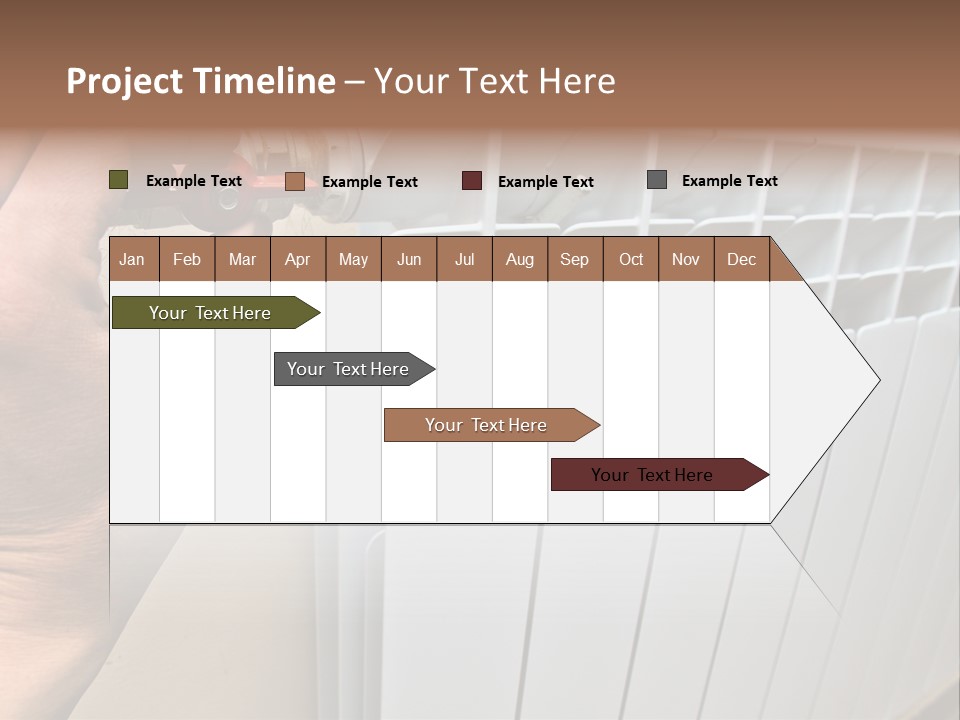 Project Timeline – Your Text Here

Example Text Example Text Example Text Example Text

| Jan | Feb | Mar | Apr | May | Jun | Jul | Aug | Sep | Oct | Nov | Dec |
|---|---|---|---|---|---|---|---|---|---|---|---|

Your Text Here

Your Text Here

Your Text Here

Your Text Here